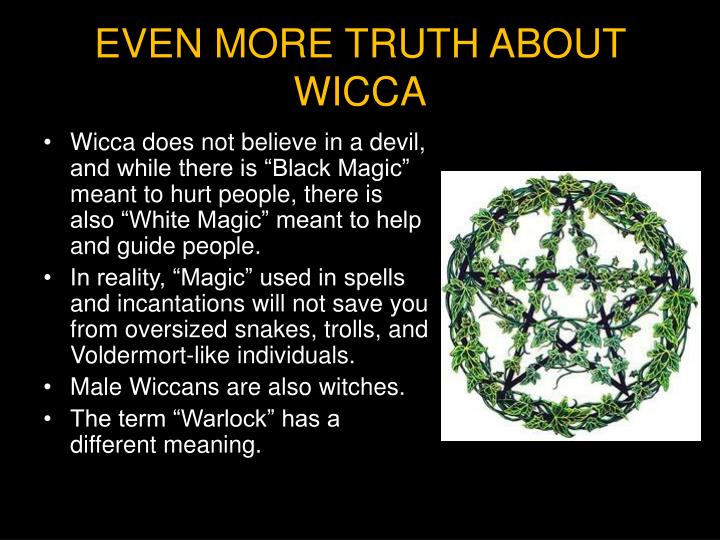 EVEN MORE TRUTH ABOUT WICCA

• Wicca does not believe in a devil, and while there is “Black Magic” meant to hurt people, there is also “White Magic” meant to help and guide people.
• In reality, “Magic” used in spells and incantations will not save you from oversized snakes, trolls, and Voldermort-like individuals.
• Male Wiccans are also witches.
• The term “Warlock” has a different meaning.